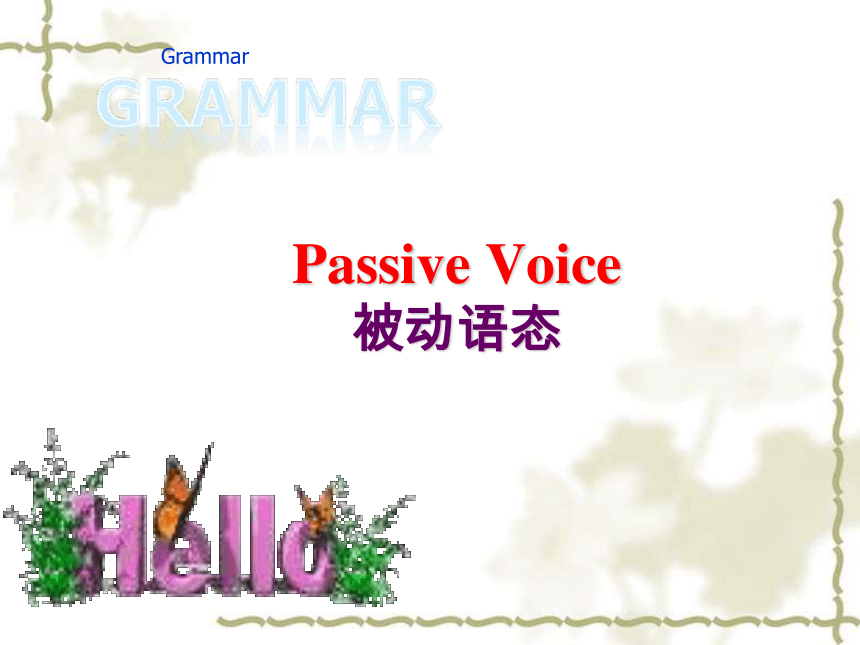 Grammar

GRAMMAR

Passive Voice
被动语态

Hello